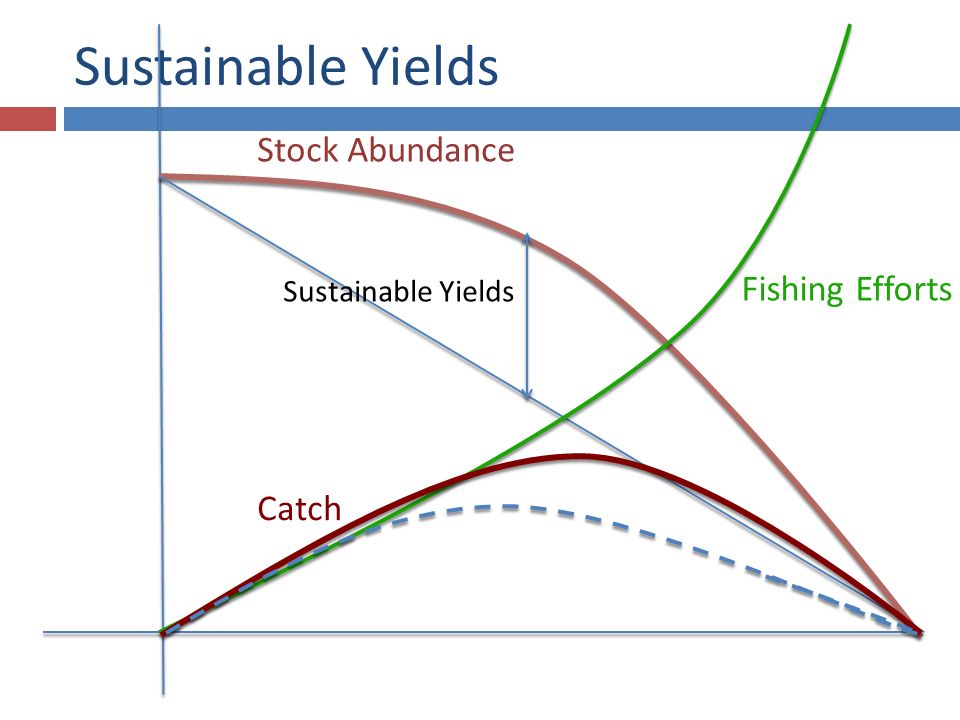 Sustainable Yields

Stock Abundance

Sustainable Yields

Fishing Efforts

Catch